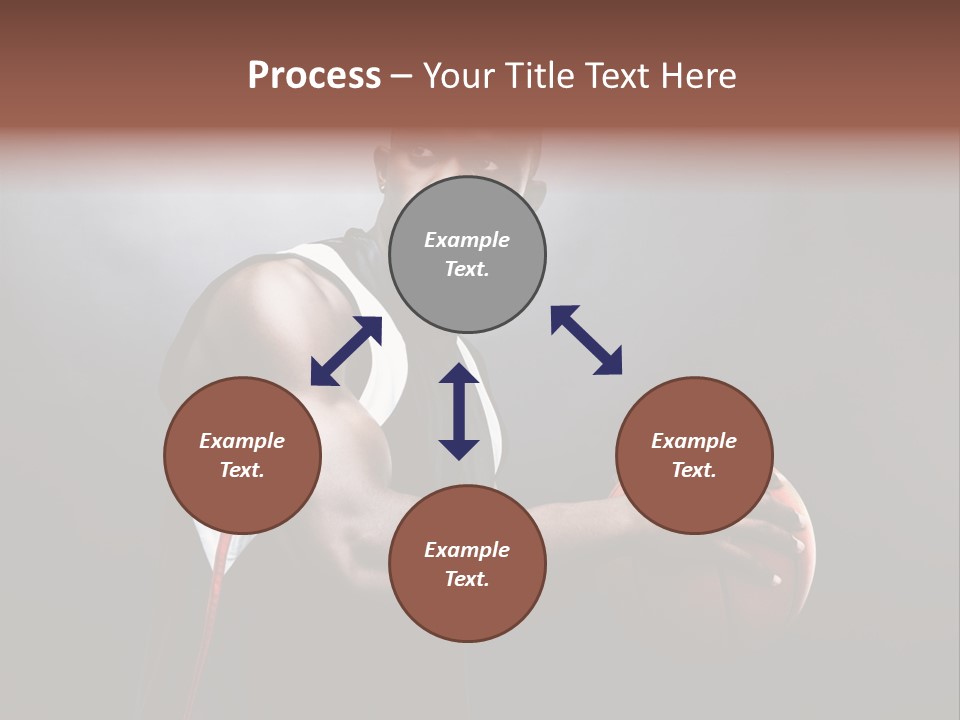 Process – Your Title Text Here

Example Text.

Example Text.

Example Text.

Example Text.